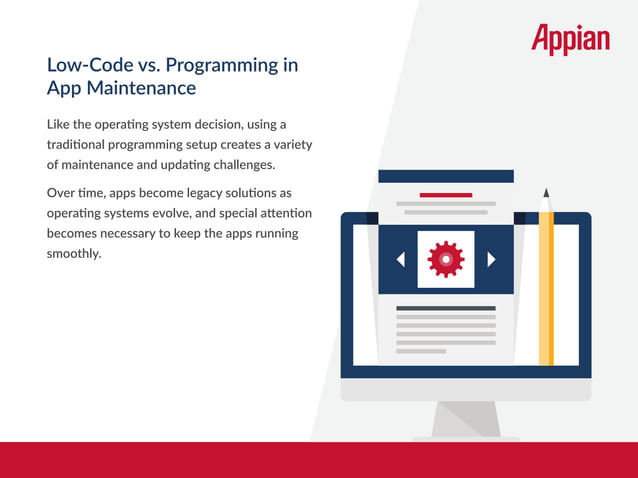 Appian

Low-Code vs. Programming in App Maintenance

Like the operating system decision, using a traditional programming setup creates a variety of maintenance and updating challenges.

Over time, apps become legacy solutions as operating systems evolve, and special attention becomes necessary to keep the apps running smoothly.